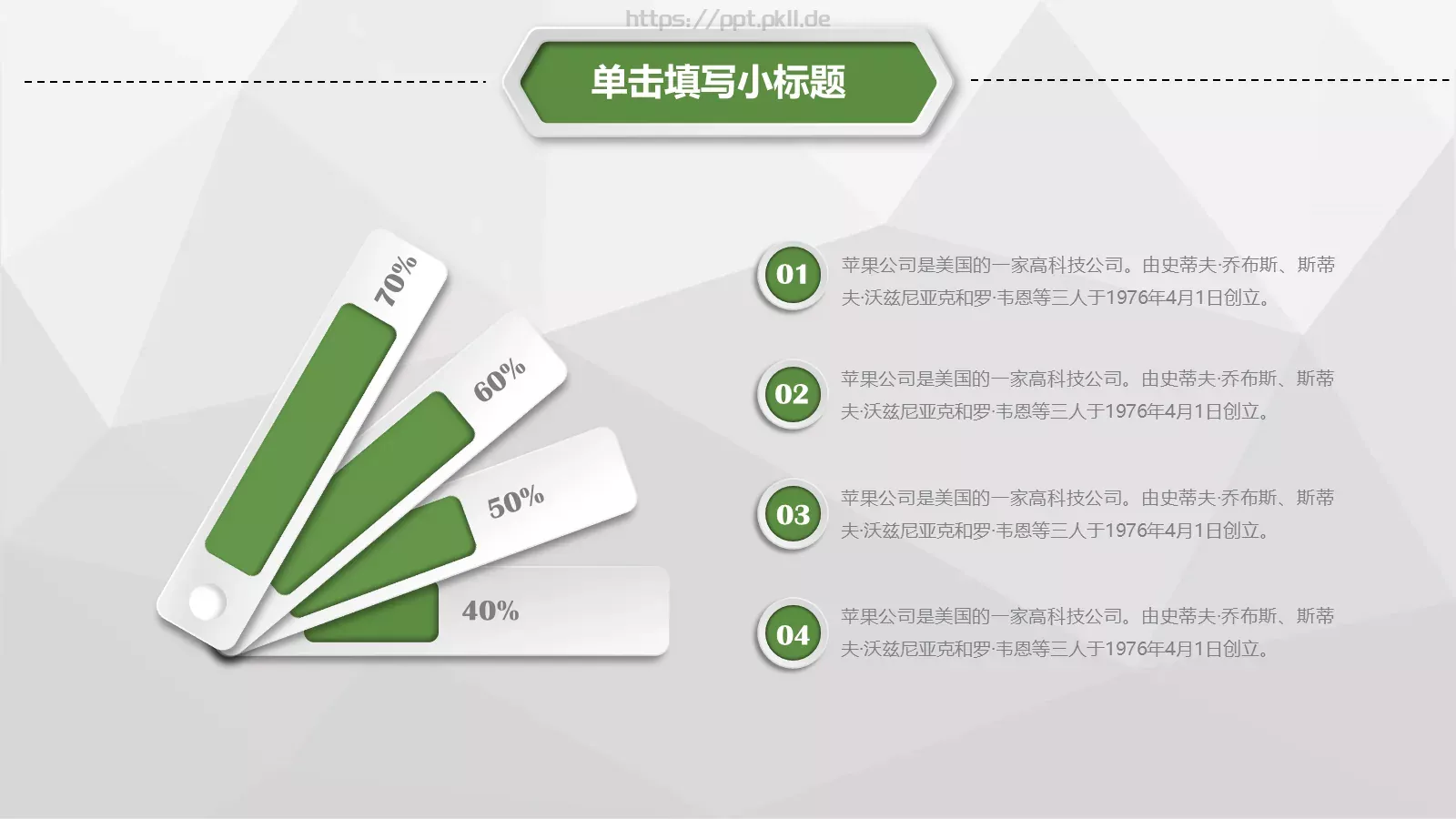 https://ppt.pkll.de

单击填写小标题

70%

60%

50%

40%

01

苹果公司是美国的一家高科技公司。由史蒂夫·乔布斯、斯蒂夫·沃兹尼亚克和罗·韦恩等三人于1976年4月1日创立。

02

苹果公司是美国的一家高科技公司。由史蒂夫·乔布斯、斯蒂夫·沃兹尼亚克和罗·韦恩等三人于1976年4月1日创立。

03

苹果公司是美国的一家高科技公司。由史蒂夫·乔布斯、斯蒂夫·沃兹尼亚克和罗·韦恩等三人于1976年4月1日创立。

04

苹果公司是美国的一家高科技公司。由史蒂夫·乔布斯、斯蒂夫·沃兹尼亚克和罗·韦恩等三人于1976年4月1日创立。